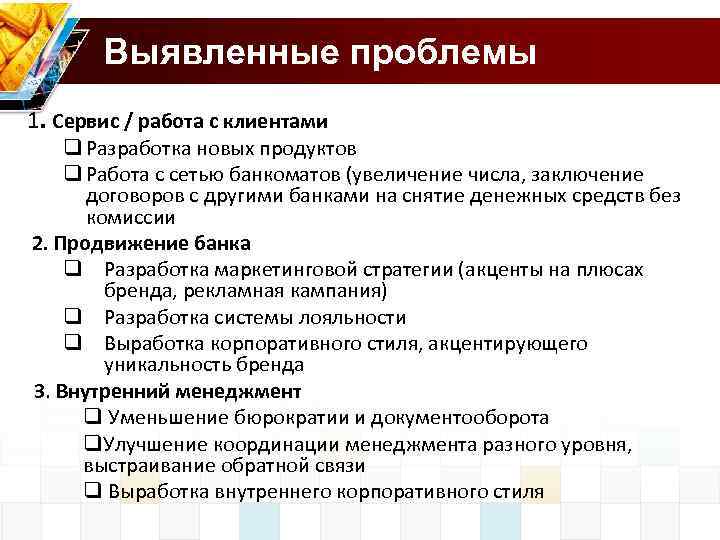 Выявленные проблемы

1. Сервис / работа с клиентами

❑ Разработка новых продуктов

❑ Работа с сетью банкоматов (увеличение числа, заключение договоров с другими банками на снятие денежных средств без комиссии

2. Продвижение банка

❑ Разработка маркетинговой стратегии (акценты на плюсах бренда, рекламная кампания)

❑ Разработка системы лояльности

❑ Выработка корпоративного стиля, акцентирующего уникальность бренда

3. Внутренний менеджмент

❑ Уменьшение бюрократии и документооборота

❑Улучшение координации менеджмента разного уровня, выстраивание обратной связи

❑ Выработка внутреннего корпоративного стиля